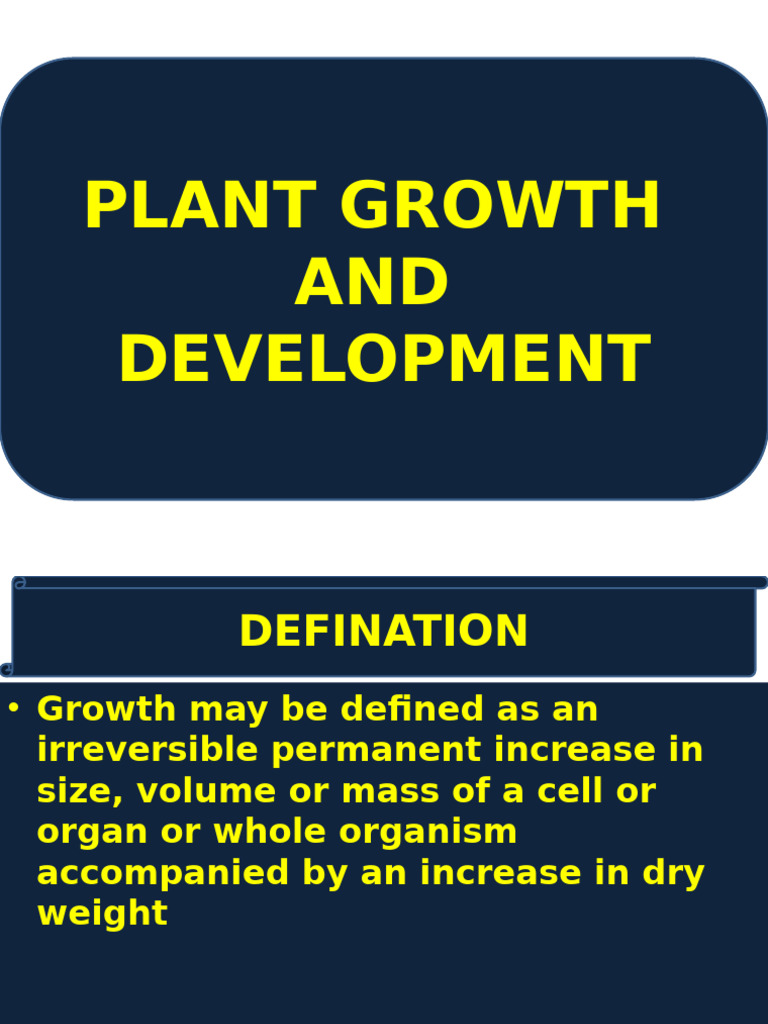 PLANT GROWTH AND DEVELOPMENT

DEFINATION

• Growth may be defined as an irreversible permanent increase in size, volume or mass of a cell or organ or whole organism accompanied by an increase in dry weight